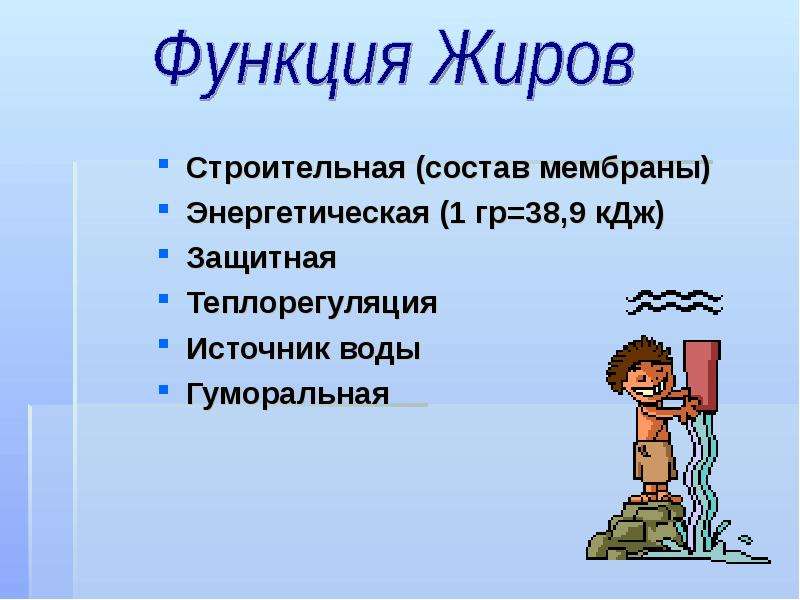 Функция Жиров

• Строительная (состав мембраны)
• Энергетическая (1 гр=38,9 кДж)
• Защитная
• Теплорегуляция
• Источник воды
• Гуморальная